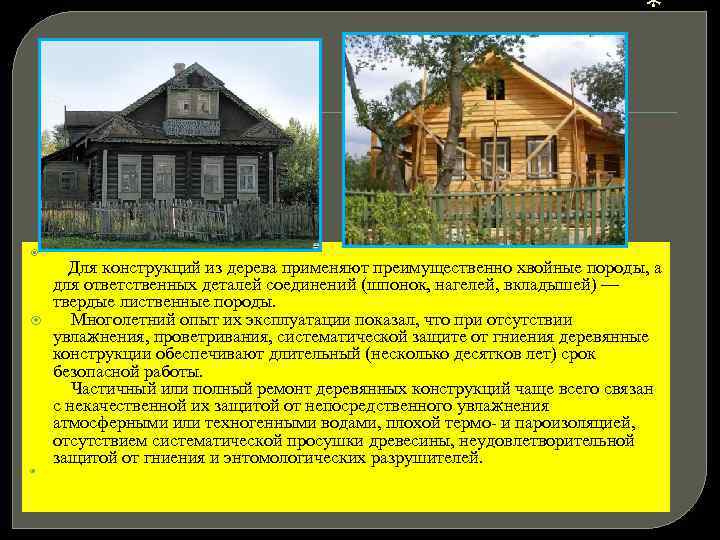 Для конструкций из дерева применяют преимущественно хвойные породы, а для ответственных деталей соединений (шпонок, нагелей, вкладышей) — твердые лиственные породы.

Многолетний опыт их эксплуатации показал, что при отсутствии увлажнения, проветривания, систематической защите от гниения деревянные конструкции обеспечивают длительный (несколько десятков лет) срок безопасной работы.

Частичный или полный ремонт деревянных конструкций чаще всего связан с некачественной их защитой от непосредственного увлажнения атмосферными или техногенными водами, плохой термо- и пароизоляцией, отсутствием систематической просушки древесины, неудовлетворительной защитой от гниения и энтомологических разрушителей.